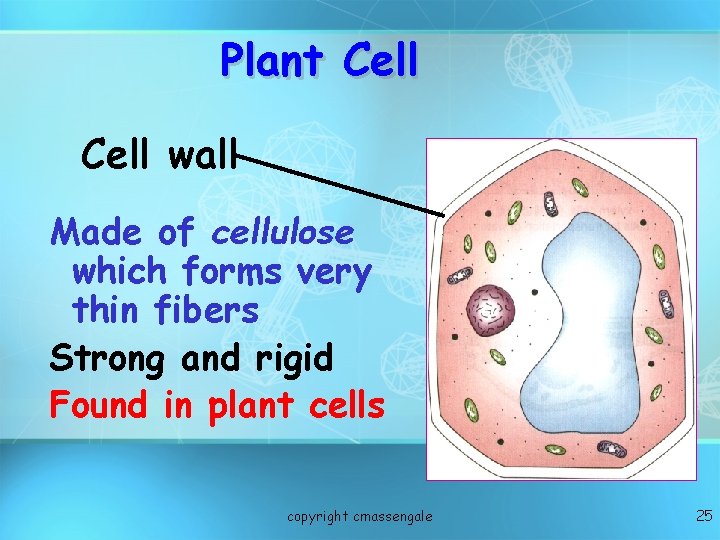 Plant Cell

Cell wall

Made of cellulose which forms very thin fibers

Strong and rigid

Found in plant cells

copyright cmassengale

25